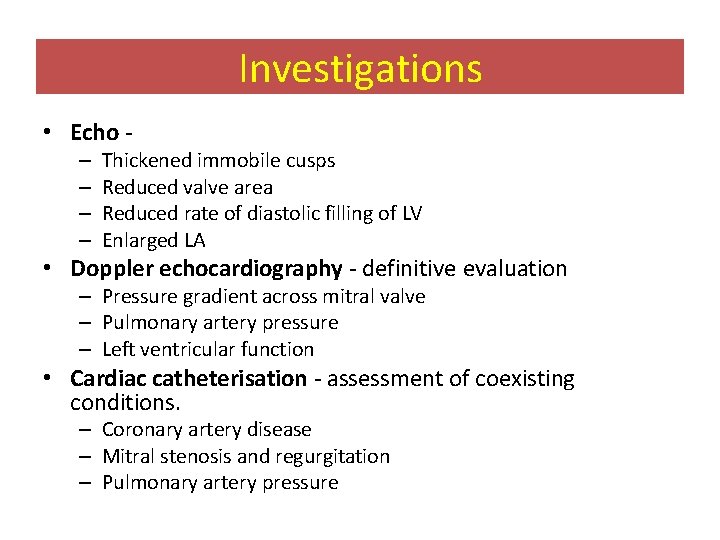 Investigations

• Echo -
– Thickened immobile cusps
– Reduced valve area
– Reduced rate of diastolic filling of LV
– Enlarged LA
• Doppler echocardiography - definitive evaluation
– Pressure gradient across mitral valve
– Pulmonary artery pressure
– Left ventricular function
• Cardiac catheterisation - assessment of coexisting conditions.
– Coronary artery disease
– Mitral stenosis and regurgitation
– Pulmonary artery pressure